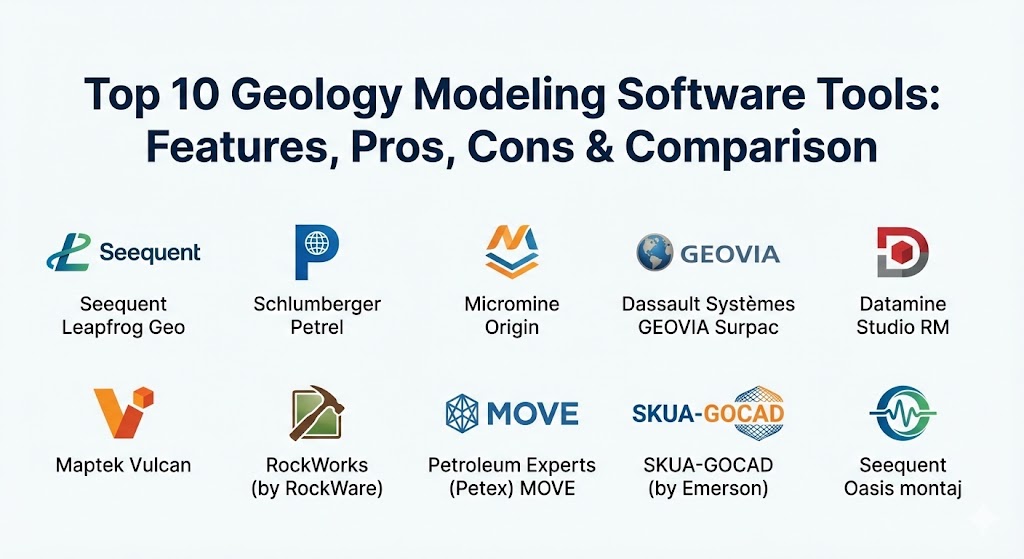 Top 10 Geology Modeling Software Tools: Features, Pros, Cons & Comparison

Seequent

Seequent Leapfrog Geo

Schlumberger Petrel

Micromine Origin

GEOVIA

Dassault Systèmes GEOVIA Surpac

Datamine Studio RM

Maptek Vulcan

RockWorks (by RockWare)

MOVE

Petroleum Experts (Petex) MOVE

SKUA-GOCAD

SKUA-GOCAD (by Emerson)

Seequent Oasis montaj